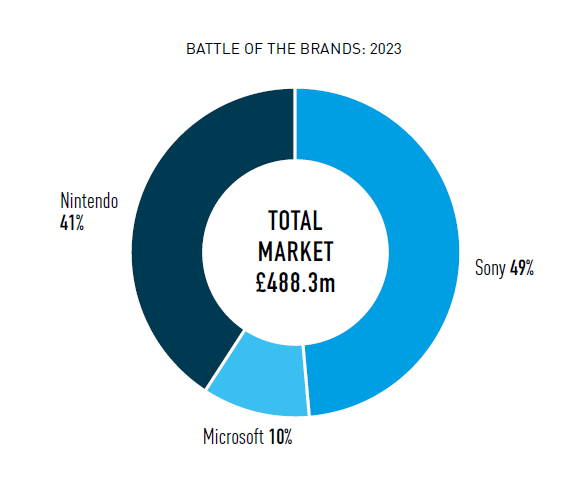 BATTLE OF THE BRANDS: 2023

Nintendo
41%

TOTAL
MARKET
£488.3m

Sony 49%

Microsoft 10%